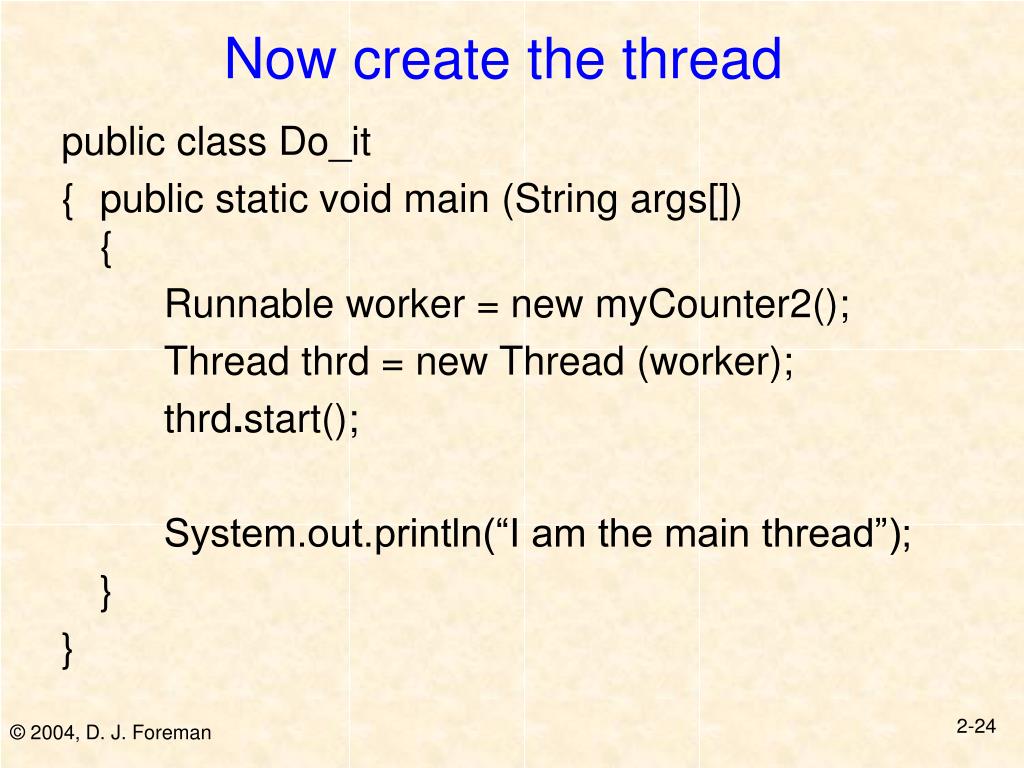 Now create the thread

public class Do_it
{ public static void main (String args[])
{
Runnable worker = new myCounter2();
Thread thrd = new Thread (worker);
thrd.start();

System.out.println(“I am the main thread”);
}
}

© 2004, D. J. Foreman

2-24